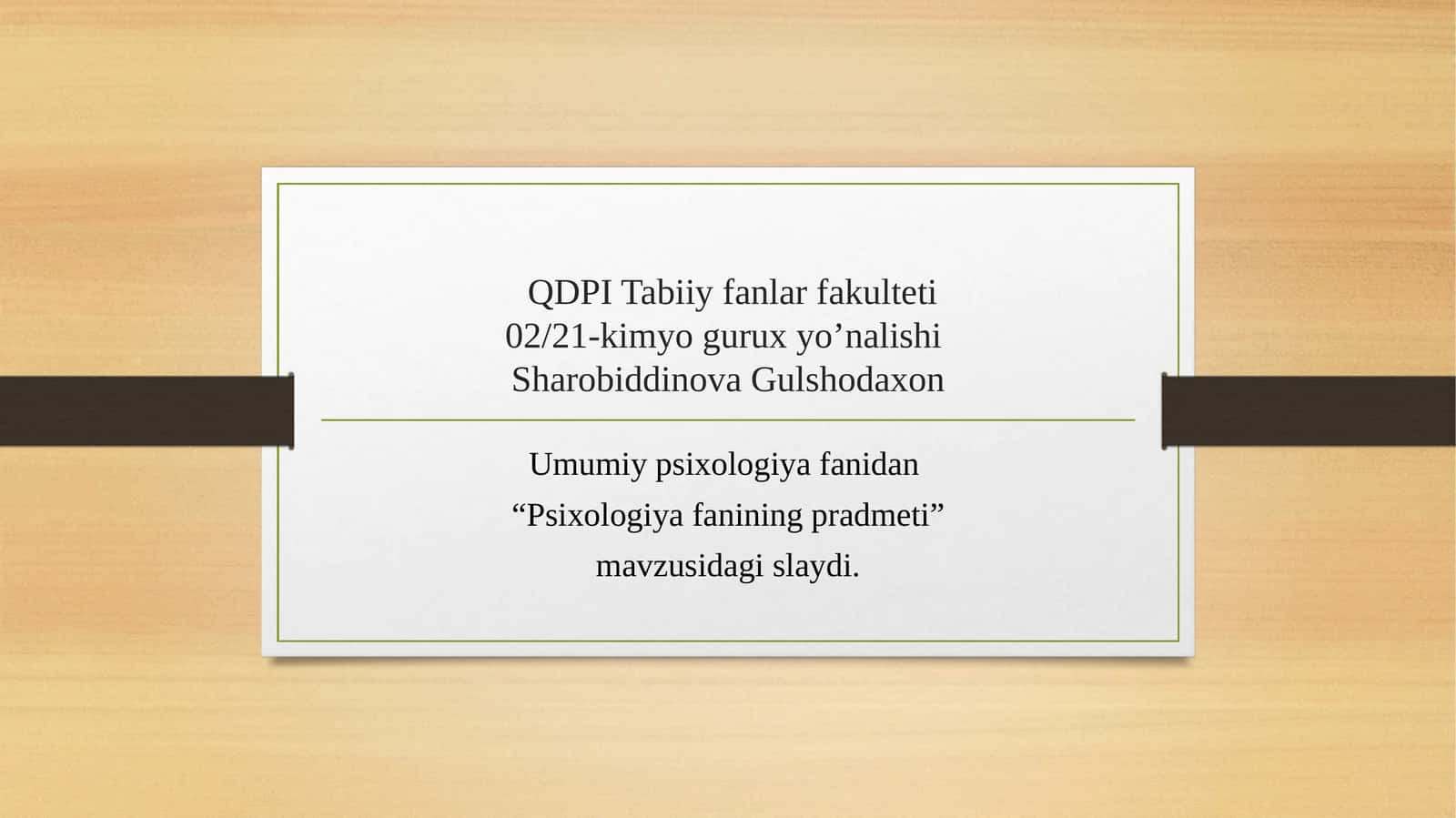 QDPI Tabiiy fanlar fakulteti
02/21-kimyo gurux yo’nalishi
Sharobiddinova Gulshodaxon

Umumiy psixologiya fanidan
“Psixologiya fanining pradmeti”
mavzusidagi slaydi.